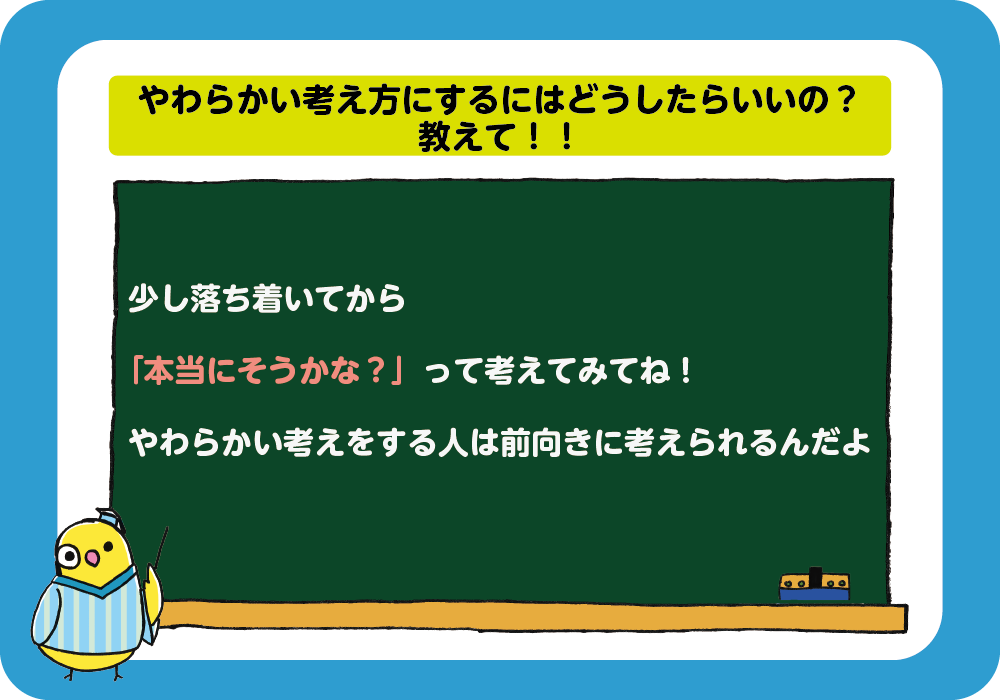 やわらかい考え方にするにはどうしたらいいの？
教えて！！

少し落ち着いてから

「本当にそうかな？」って考えてみてね！

やわらかい考えをする人は前向きに考えられるんだよ